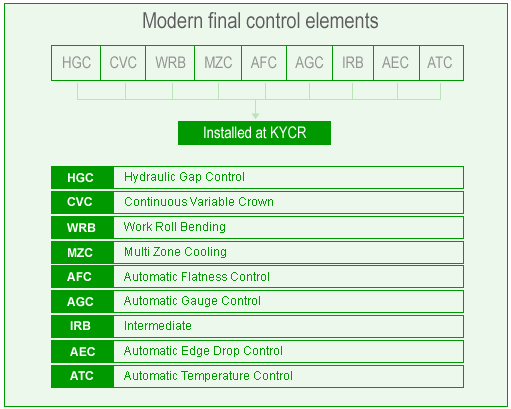 Modern final control elements

| HGC | CVC | WRB | MZC | AFC | AGC | IRB | AEC | ATC |
|---|---|---|---|---|---|---|---|---|

Installed at KYCR

| HGC | Hydraulic Gap Control |
|---|---|
| CVC | Continuous Variable Crown |
| WRB | Work Roll Bending |
| MZC | Multi Zone Cooling |
| AFC | Automatic Flatness Control |
| AGC | Automatic Gauge Control |
| IRB | Intermediate |
| AEC | Automatic Edge Drop Control |
| ATC | Automatic Temperature Control |